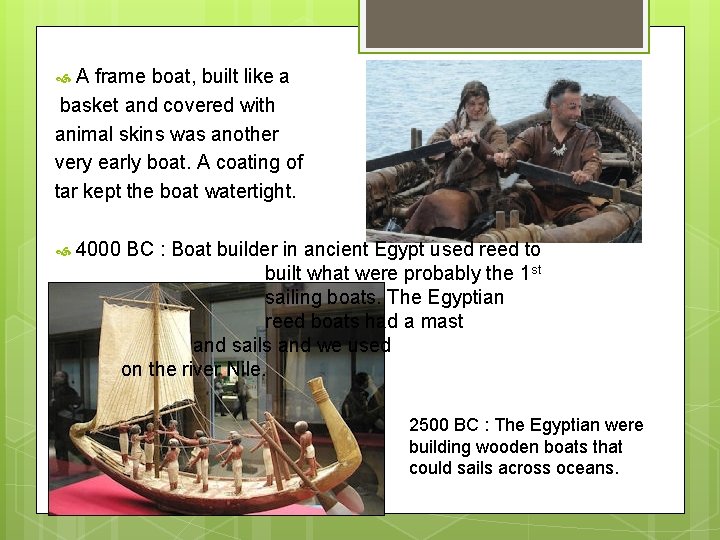 A frame boat, built like a basket and covered with animal skins was another very early boat. A coating of tar kept the boat watertight.

4000 BC : Boat builder in ancient Egypt used reed to built what were probably the 1$^{st}$ sailing boats. The Egyptian reed boats had a mast and sails and we used on the river Nile.

2500 BC : The Egyptian were building wooden boats that could sails across oceans.